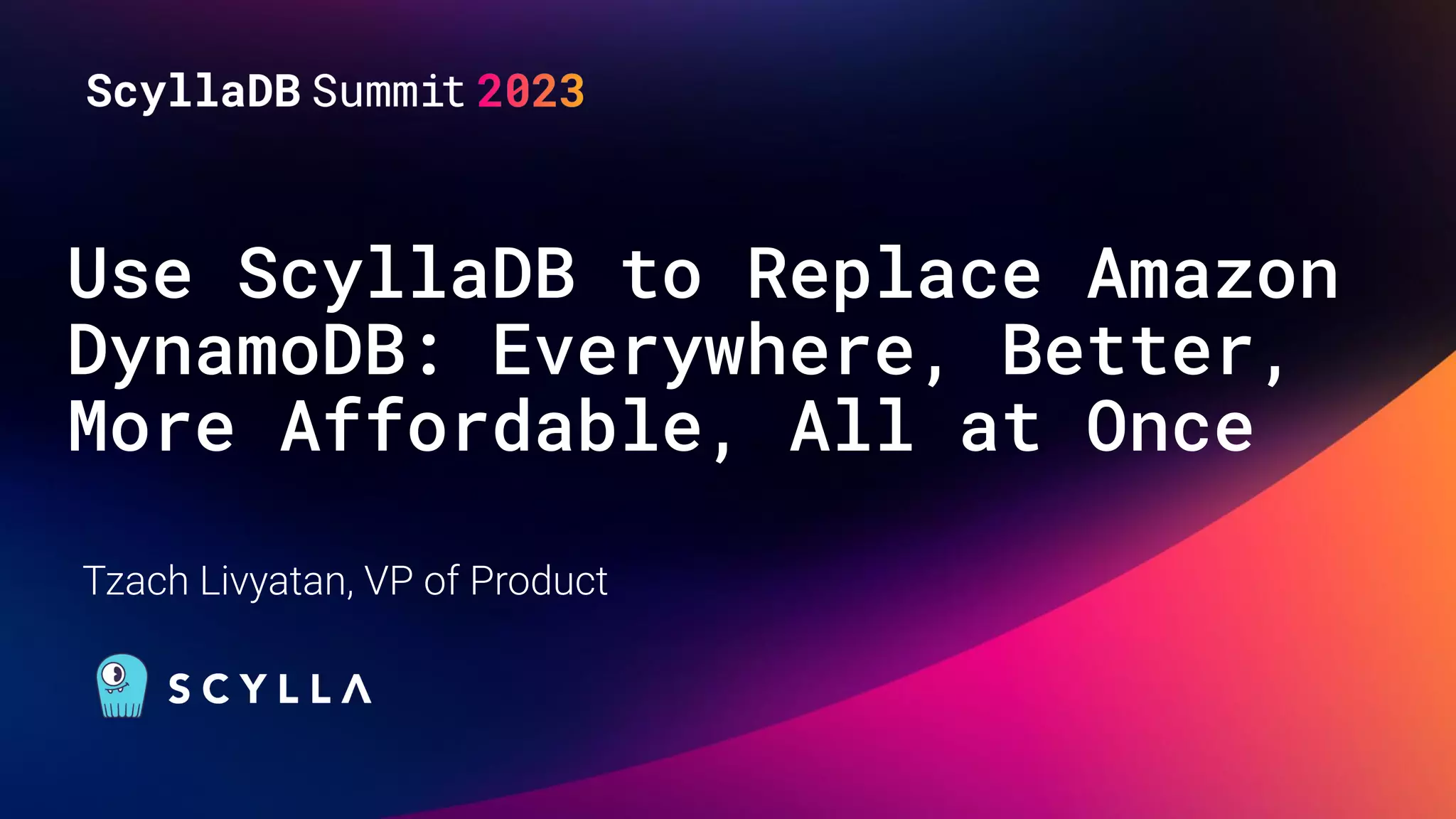 ScyllaDB Summit 2023

Use ScyllaDB to Replace Amazon DynamoDB: Everywhere, Better, More Affordable, All at Once

Tzach Livyatan, VP of Product

SCYLLA